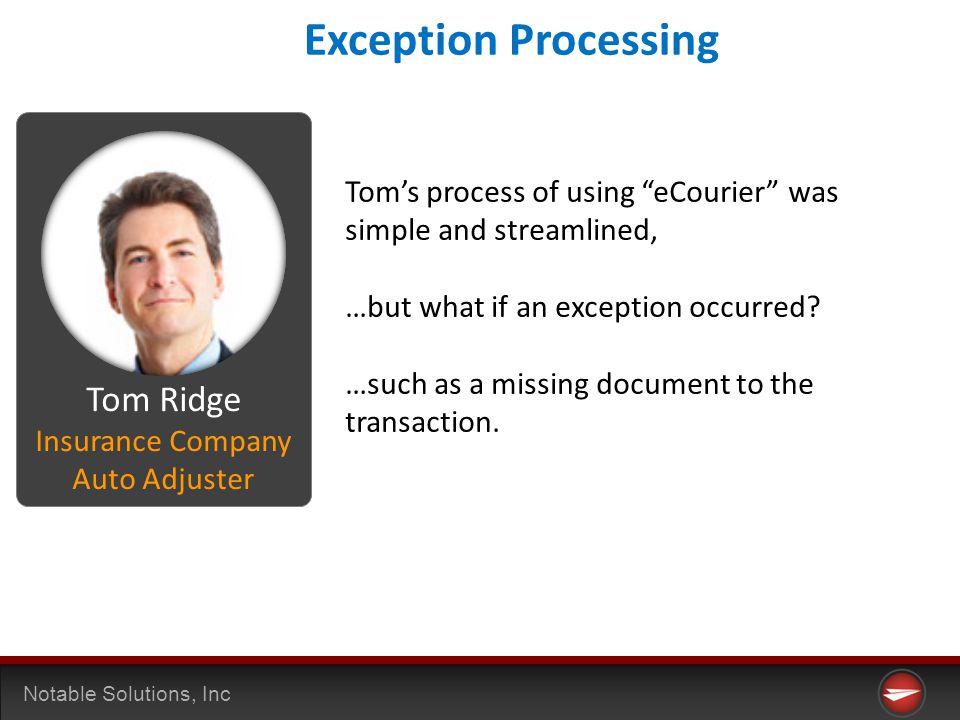 Exception Processing

Tom Ridge
Insurance Company
Auto Adjuster

Tom’s process of using “eCourier” was simple and streamlined,

…but what if an exception occurred?

…such as a missing document to the transaction.

Notable Solutions, Inc